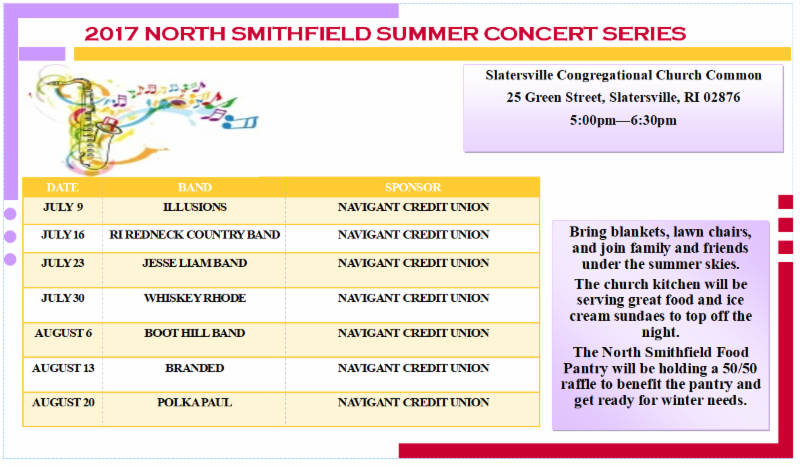 2017 NORTH SMITHFIELD SUMMER CONCERT SERIES

Slatersville Congregational Church Common

25 Green Street, Slatersville, RI 02876

5:00pm—6:30pm

| DATE | BAND | SPONSOR |
|---|---|---|
| JULY 9 | ILLUSIONS | NAVIGANT CREDIT UNION |
| JULY 16 | RI REDNECK COUNTRY BAND | NAVIGANT CREDIT UNION |
| JULY 23 | JESSE LIAM BAND | NAVIGANT CREDIT UNION |
| JULY 30 | WHISKEY RHODE | NAVIGANT CREDIT UNION |
| AUGUST 6 | BOOT HILL BAND | NAVIGANT CREDIT UNION |
| AUGUST 13 | BRANDED | NAVIGANT CREDIT UNION |
| AUGUST 20 | POLKA PAUL | NAVIGANT CREDIT UNION |

Bring blankets, lawn chairs, and join family and friends under the summer skies.

The church kitchen will be serving great food and ice cream sundaes to top off the night.

The North Smithfield Food Pantry will be holding a 50/50 raffle to benefit the pantry and get ready for winter needs.